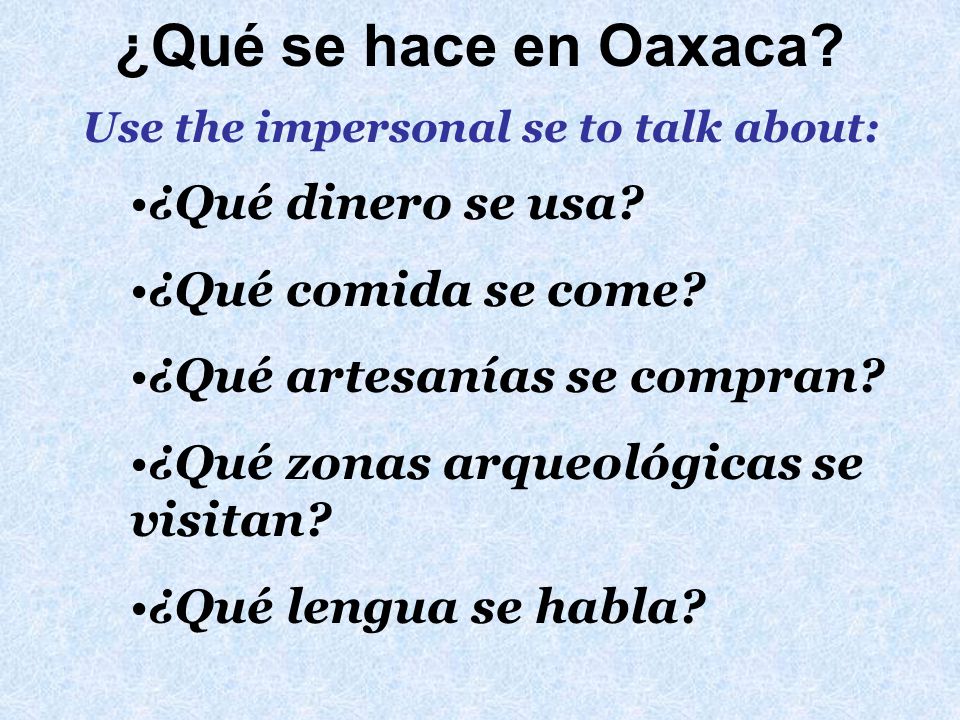 ¿Qué se hace en Oaxaca?

Use the impersonal se to talk about:

•¿Qué dinero se usa?

•¿Qué comida se come?

•¿Qué artesanías se compran?

•¿Qué zonas arqueológicas se visitan?

•¿Qué lengua se habla?